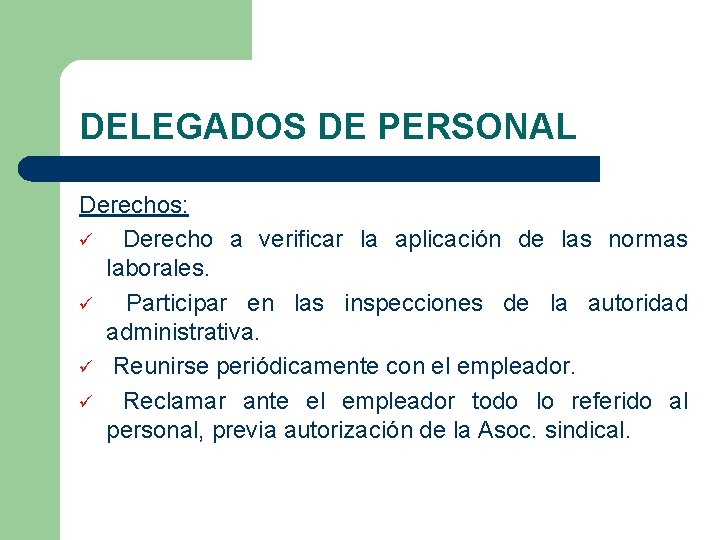 DELEGADOS DE PERSONAL

Derechos:

✓ Derecho a verificar la aplicación de las normas laborales.

✓ Participar en las inspecciones de la autoridad administrativa.

✓ Reunirse periódicamente con el empleador.

✓ Reclamar ante el empleador todo lo referido al personal, previa autorización de la Asoc. sindical.